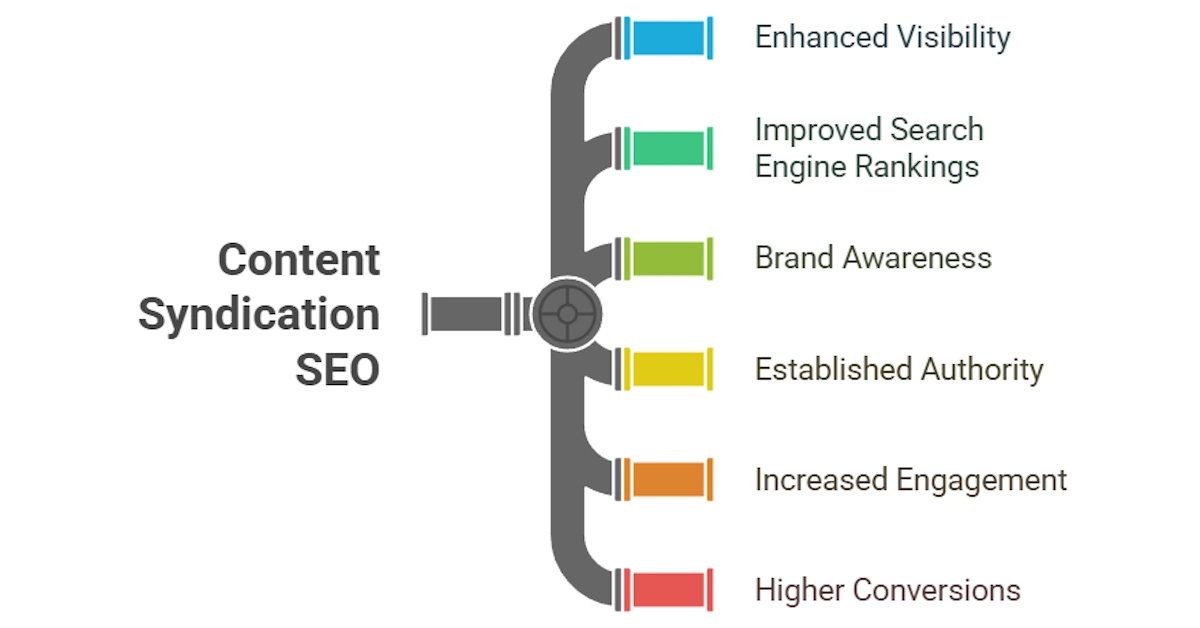 Content Syndication SEO

Enhanced Visibility

Improved Search Engine Rankings

Brand Awareness

Established Authority

Increased Engagement

Higher Conversions